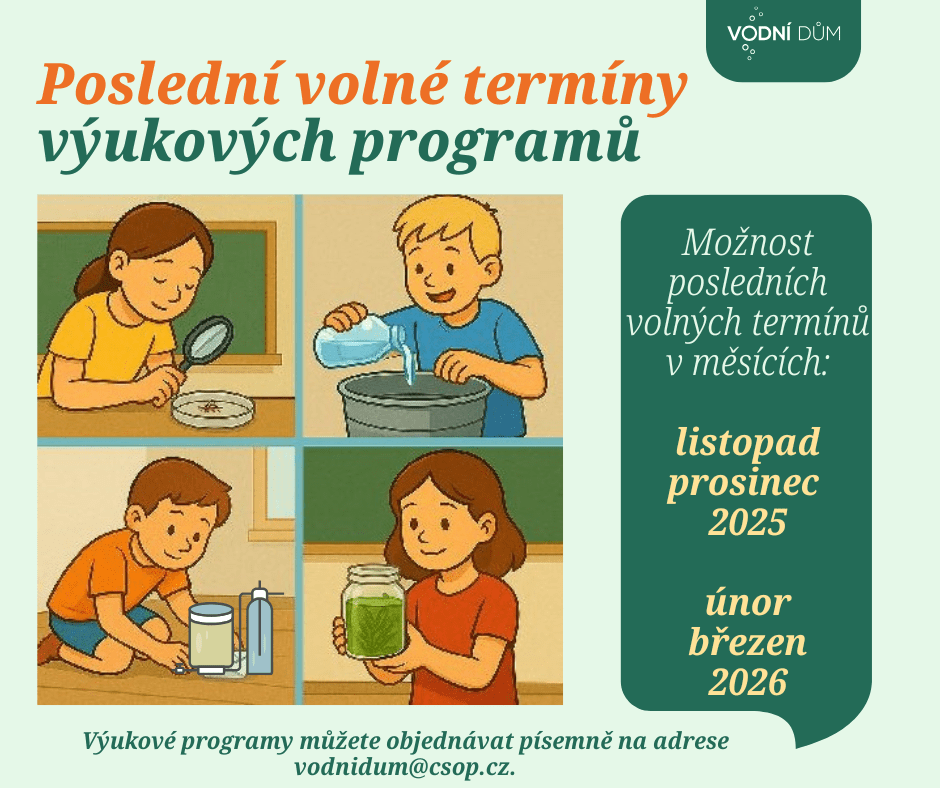 VODNÍ DŮM

Poslední volné termíny výukových programů

Možnost posledních volných termínů v měsících:

listopad
prosinec
2025

únor
březen
2026

Výukové programy můžete objednávat písemně na adrese vodnidum@csop.cz.